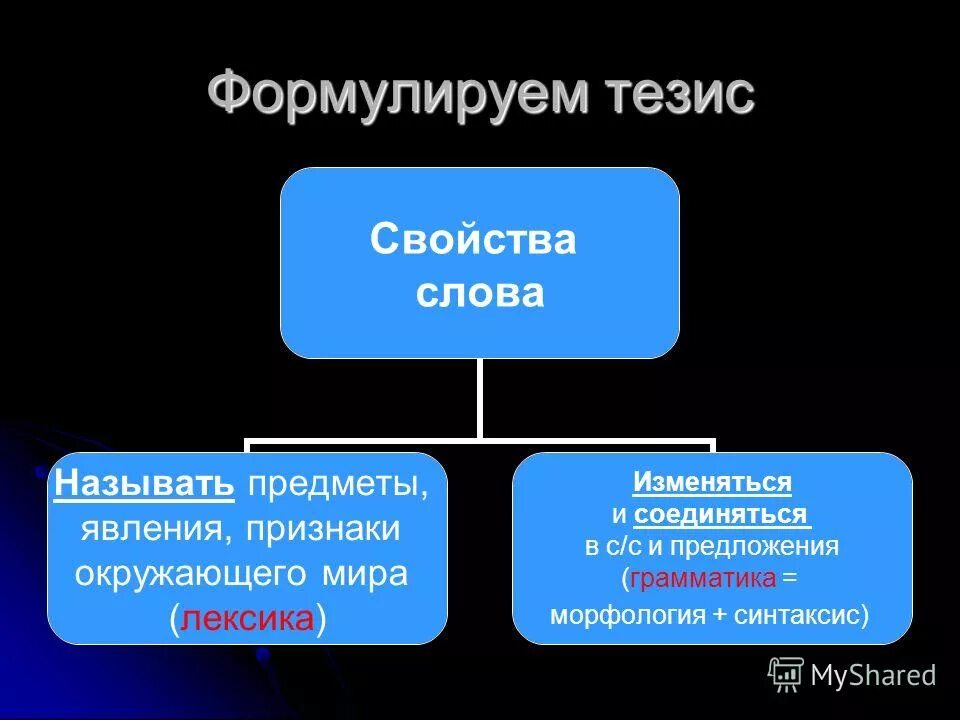 Формулируем тезис

Свойства слова

Называть предметы, явления, признаки окружающего мира (лексика)

Изменяться и соединяться в с/с и предложения (грамматика = морфология + синтаксис)

MyShared